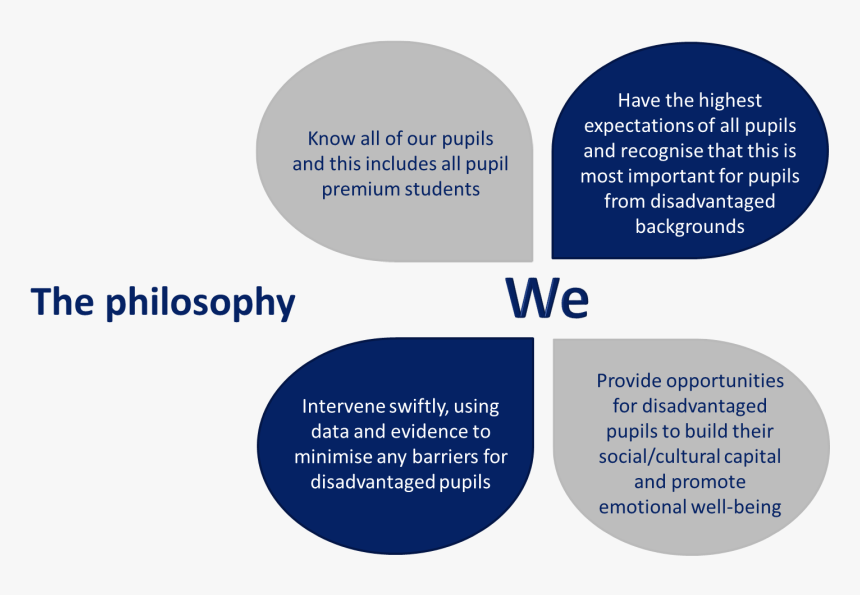 The philosophy

We

Know all of our pupils and this includes all pupil premium students

Have the highest expectations of all pupils and recognise that this is most important for pupils from disadvantaged backgrounds

Intervene swiftly, using data and evidence to minimise any barriers for disadvantaged pupils

Provide opportunities for disadvantaged pupils to build their social/cultural capital and promote emotional well-being